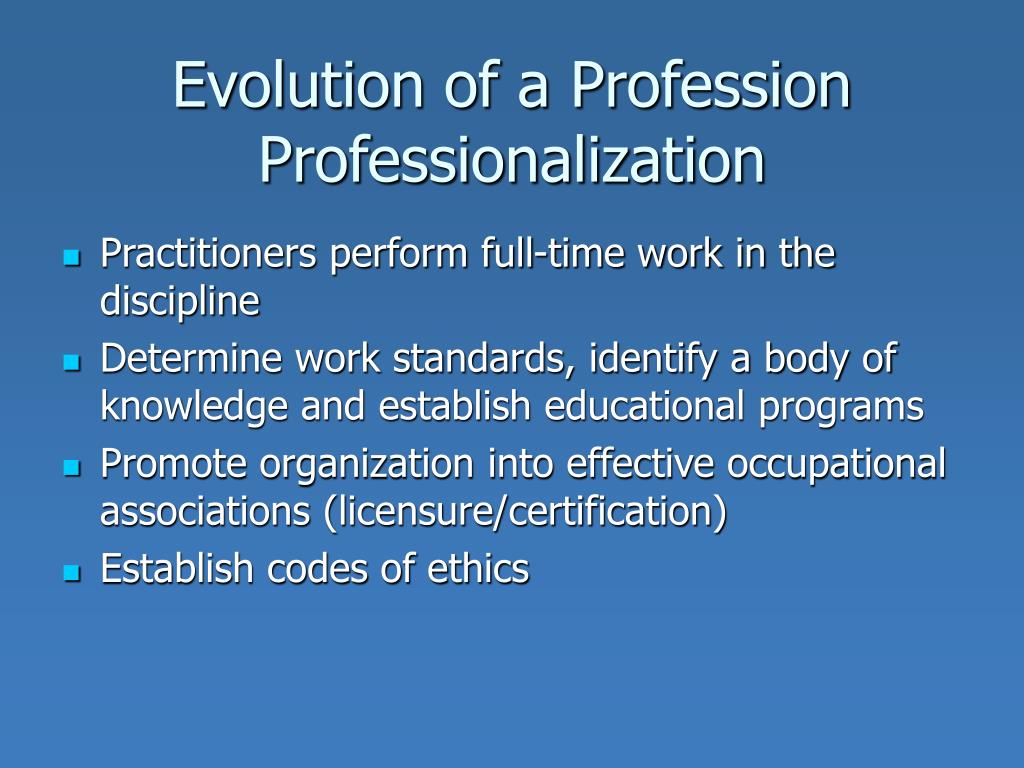 Evolution of a Profession
Professionalization

- Practitioners perform full-time work in the discipline
- Determine work standards, identify a body of knowledge and establish educational programs
- Promote organization into effective occupational associations (licensure/certification)
- Establish codes of ethics